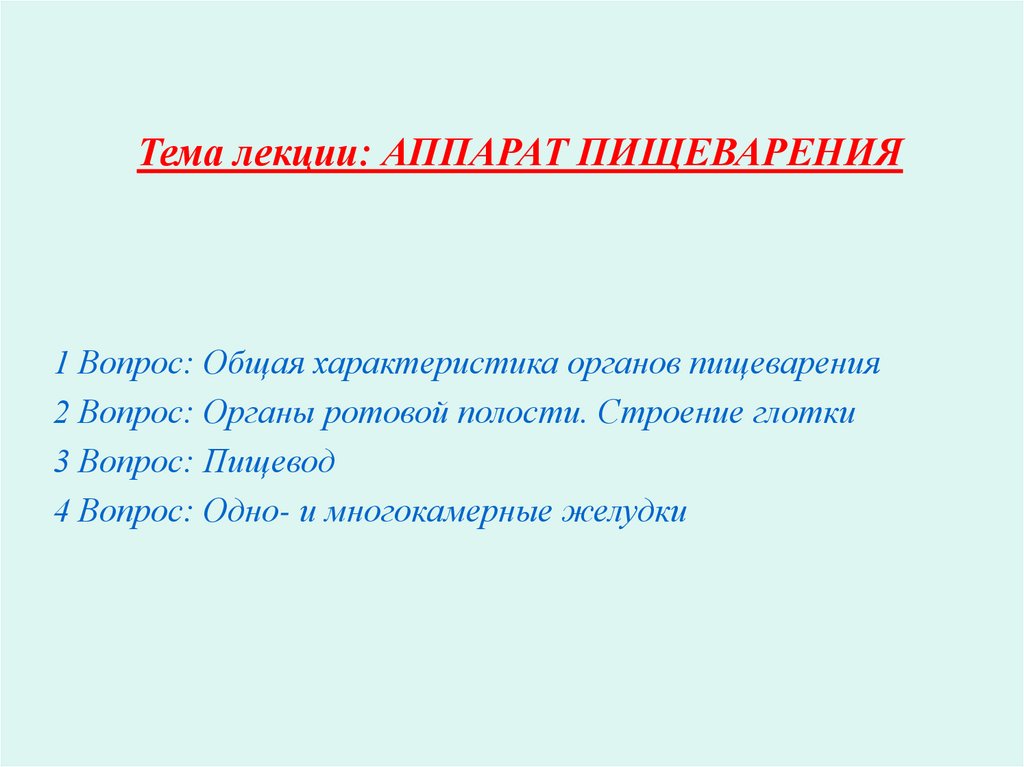 Тема лекции: АППАРАТ ПИЩЕВАРЕНИЯ

1 Вопрос: Общая характеристика органов пищеварения
2 Вопрос: Органы ротовой полости. Строение глотки
3 Вопрос: Пищевод
4 Вопрос: Одно- и многокамерные желудки